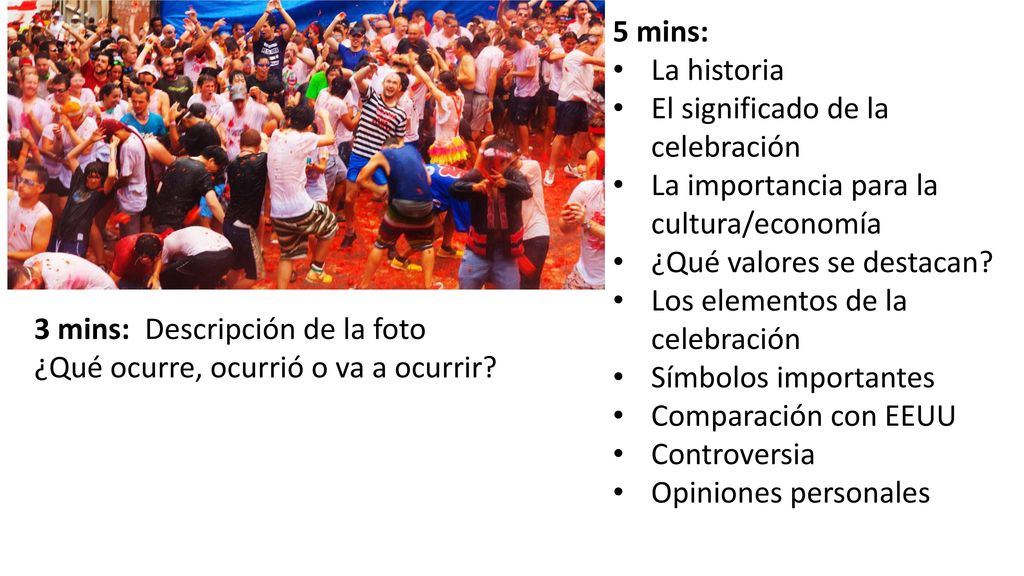 3 mins: Descripción de la foto
¿Qué ocurre, ocurrió o va a ocurrir?

5 mins:
• La historia
• El significado de la celebración
• La importancia para la cultura/economía
• ¿Qué valores se destacan?
• Los elementos de la celebración
• Símbolos importantes
• Comparación con EEUU
• Controversia
• Opiniones personales